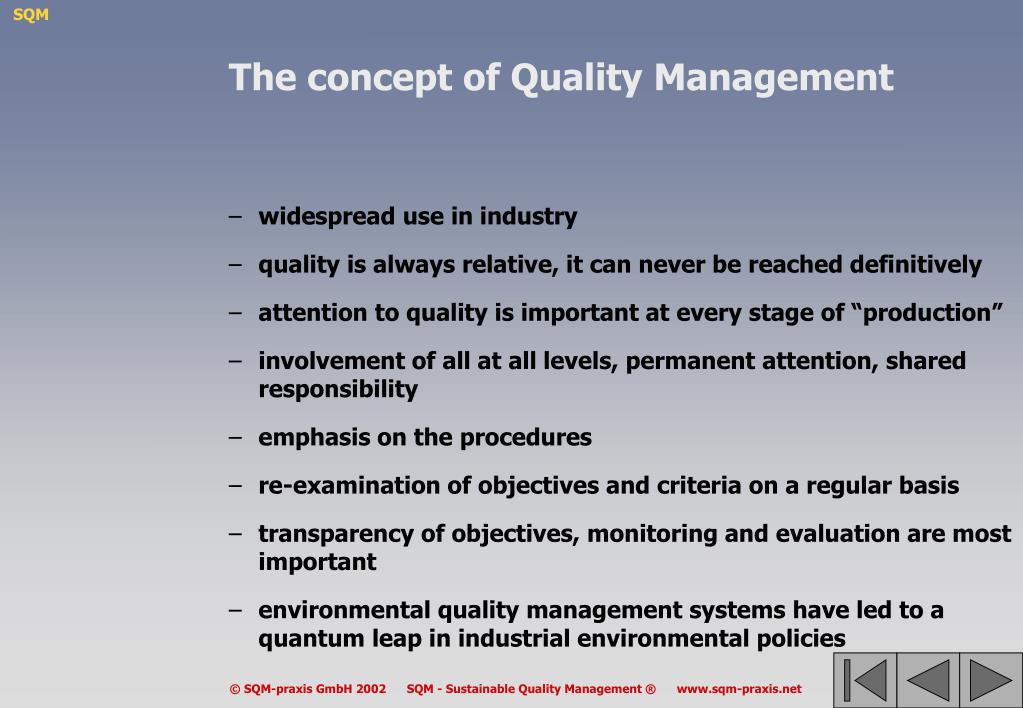 SQM

The concept of Quality Management

– widespread use in industry

– quality is always relative, it can never be reached definitively

– attention to quality is important at every stage of “production”

– involvement of all at all levels, permanent attention, shared responsibility

– emphasis on the procedures

– re-examination of objectives and criteria on a regular basis

– transparency of objectives, monitoring and evaluation are most important

– environmental quality management systems have led to a quantum leap in industrial environmental policies

© SQM-praxis GmbH 2002 SQM - Sustainable Quality Management ® www.sqm-praxis.net